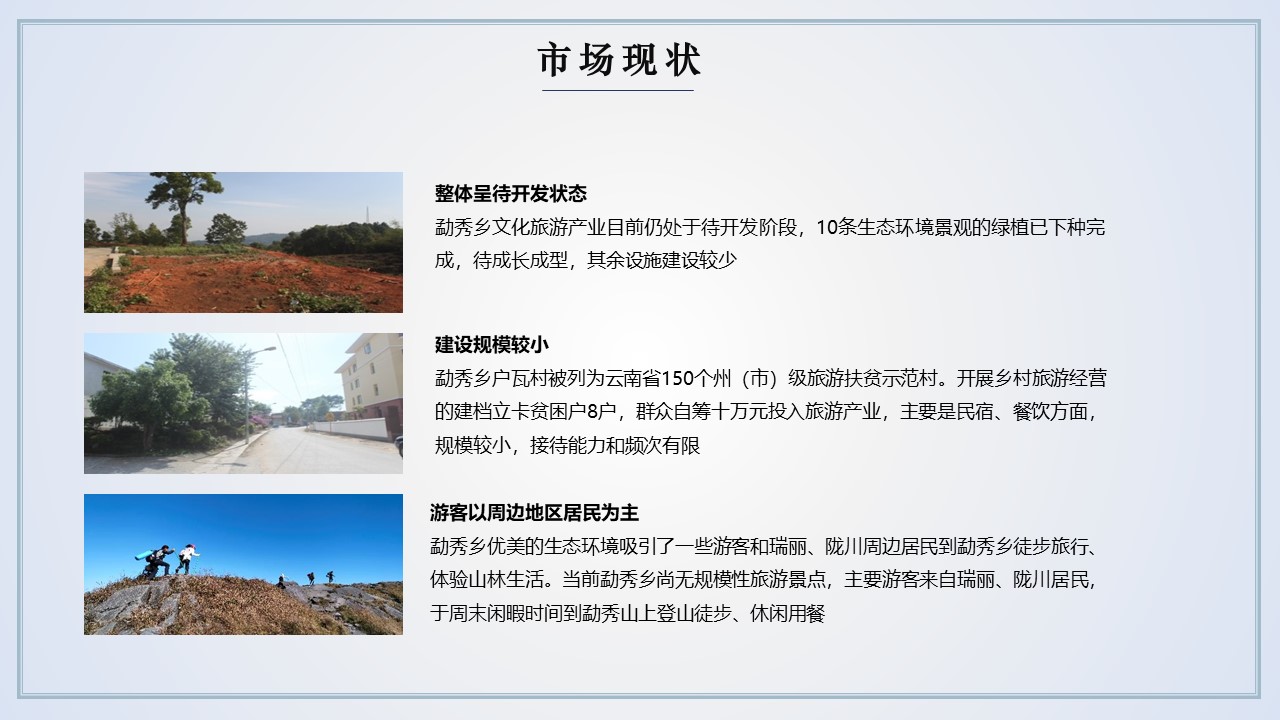 市场现状

整体呈待开发状态

勐秀乡文化旅游产业目前仍处于待开发阶段，10条生态环境景观的绿植已下种完成，待成长成型，其余设施建设较少

建设规模较小

勐秀乡户瓦村被列为云南省150个州（市）级旅游扶贫示范村。开展乡村旅游经营的建档立卡贫困户8户，群众自筹十万元投入旅游产业，主要是民宿、餐饮方面，规模较小，接待能力和频次有限

游客以周边地区居民为主

勐秀乡优美的生态环境吸引了一些游客和瑞丽、陇川周边居民到勐秀乡徒步旅行、体验山林生活。当前勐秀乡尚无规模性旅游景点，主要游客来自瑞丽、陇川居民，于周末闲暇时间到勐秀山上登山徒步、休闲用餐